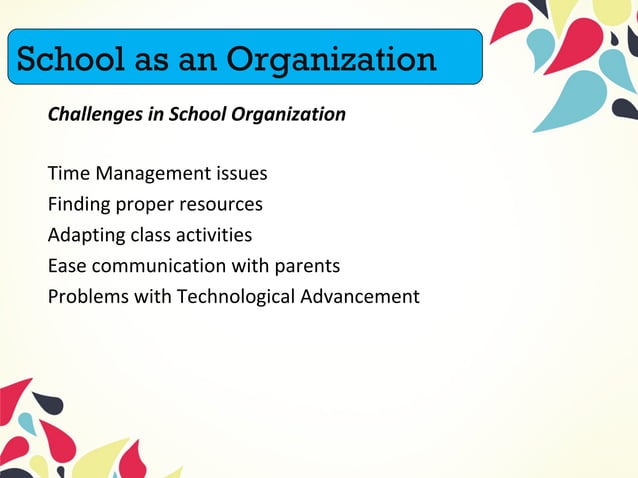 School as an Organization

Challenges in School Organization

Time Management issues
Finding proper resources
Adapting class activities
Ease communication with parents
Problems with Technological Advancement